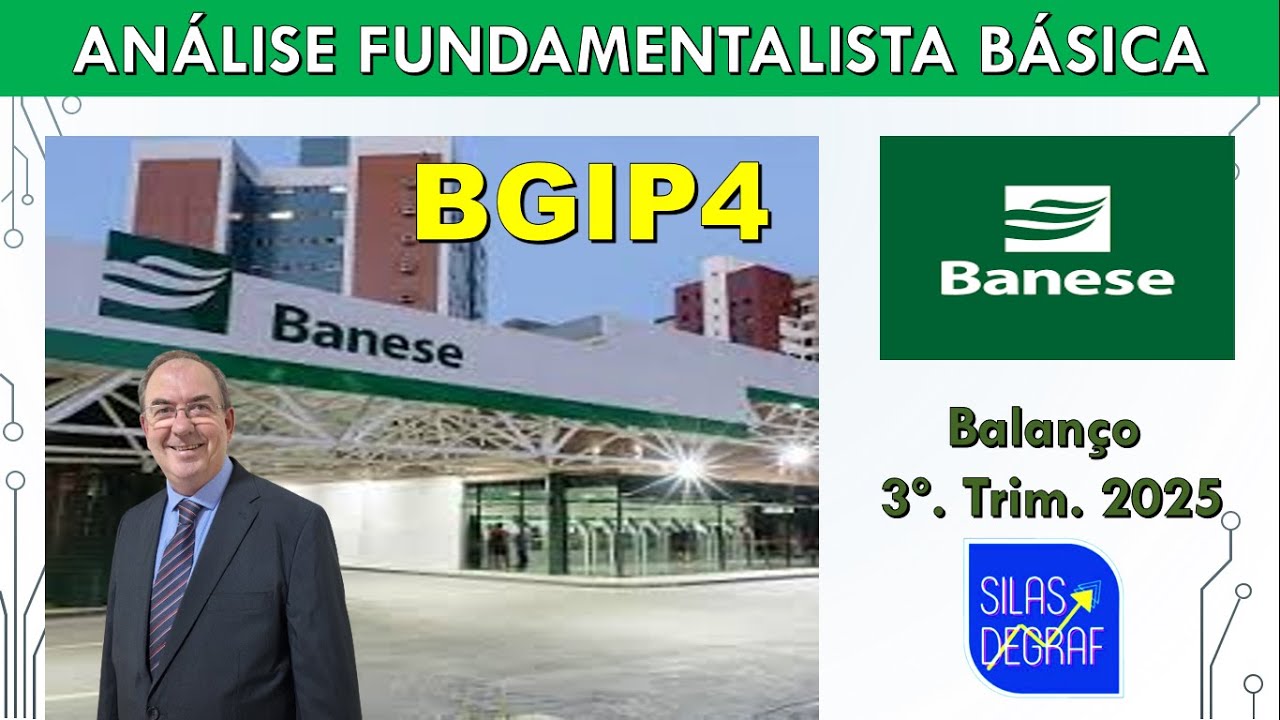 ANÁLISE FUNDAMENTALISTA BÁSICA

BGIP4

Banese

Banese

Balanço
3º. Trim. 2025

SILAS DEGRAF